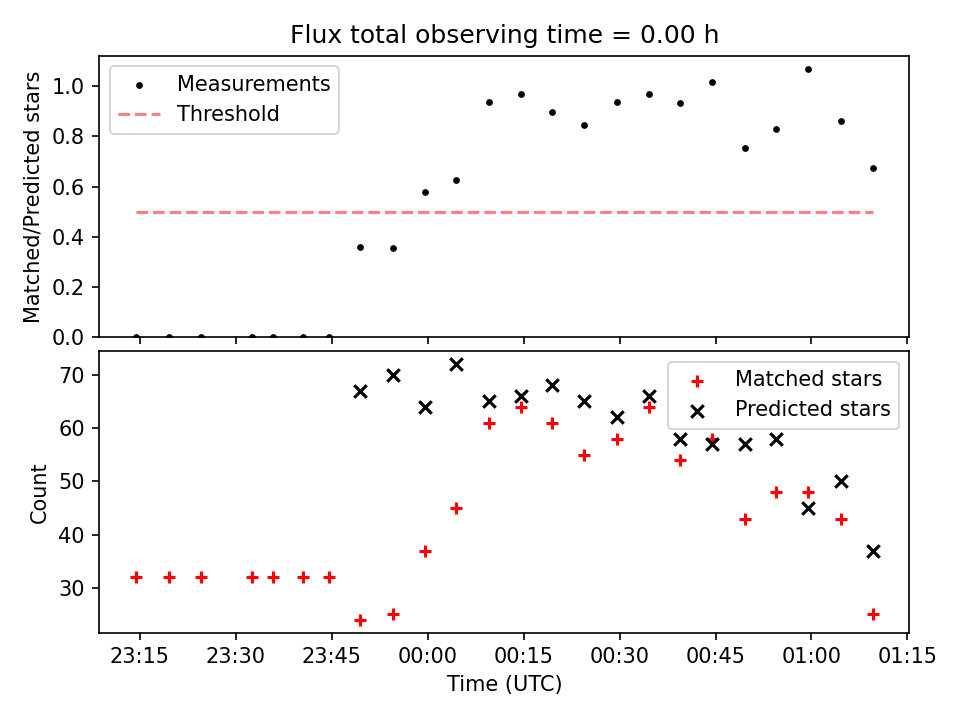 Flux total observing time = 0.00 h

Measurements
Threshold

Matched/Predicted stars

1.0
0.8
0.6
0.4
0.2
0.0

Matched stars
Predicted stars

Count

70
60
50
40
30

23:15
23:30
23:45
00:00
00:15
00:30
00:45
01:00
01:15

Time (UTC)